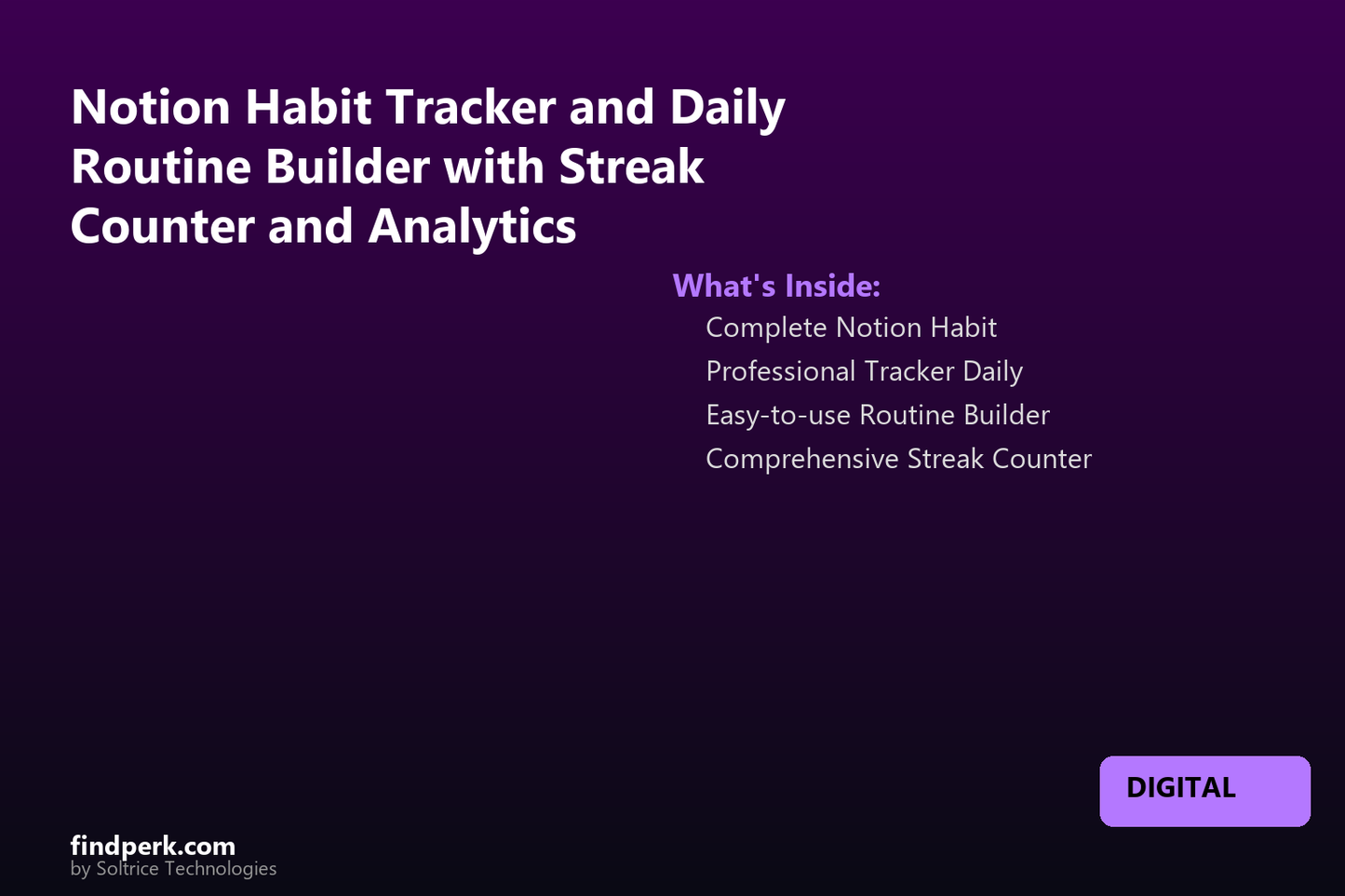 Notion Habit Tracker and Daily Routine Builder with Streak Counter and Analytics

What's Inside:
Complete Notion Habit
Professional Tracker Daily
Easy-to-use Routine Builder
Comprehensive Streak Counter

DIGITAL

findperk.com
by Soltrice Technologies